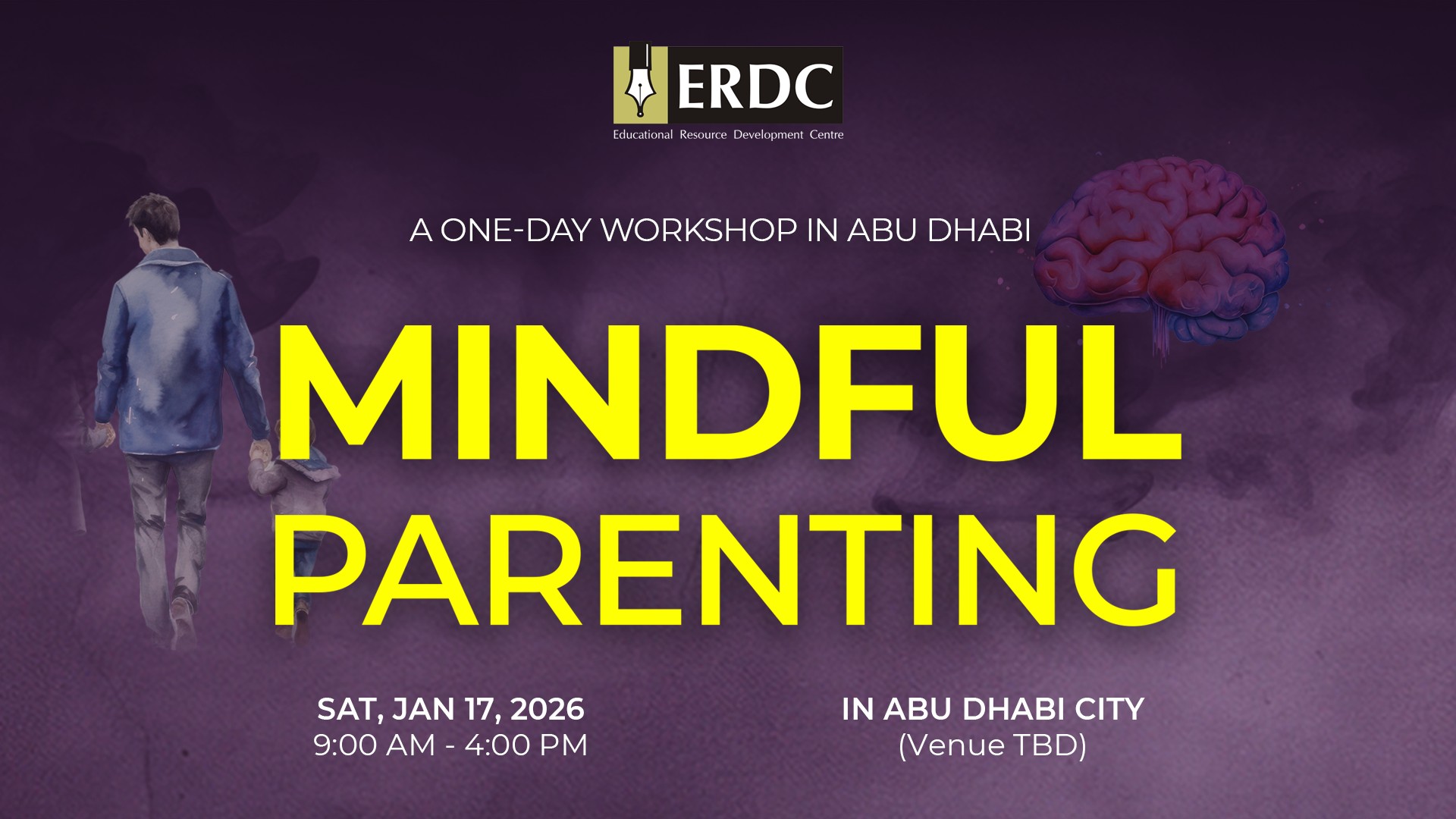 ERDC
Educational Resource Development Centre

A ONE-DAY WORKSHOP IN ABU DHABI

MINDFUL PARENTING

SAT, JAN 17, 2026
9:00 AM - 4:00 PM

IN ABU DHABI CITY
(Venue TBD)